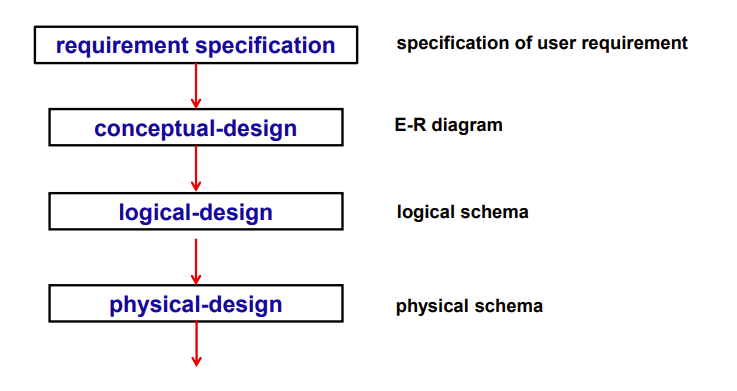 requirement specification

specification of user requirement

conceptual-design

E-R diagram

logical-design

logical schema

physical-design

physical schema